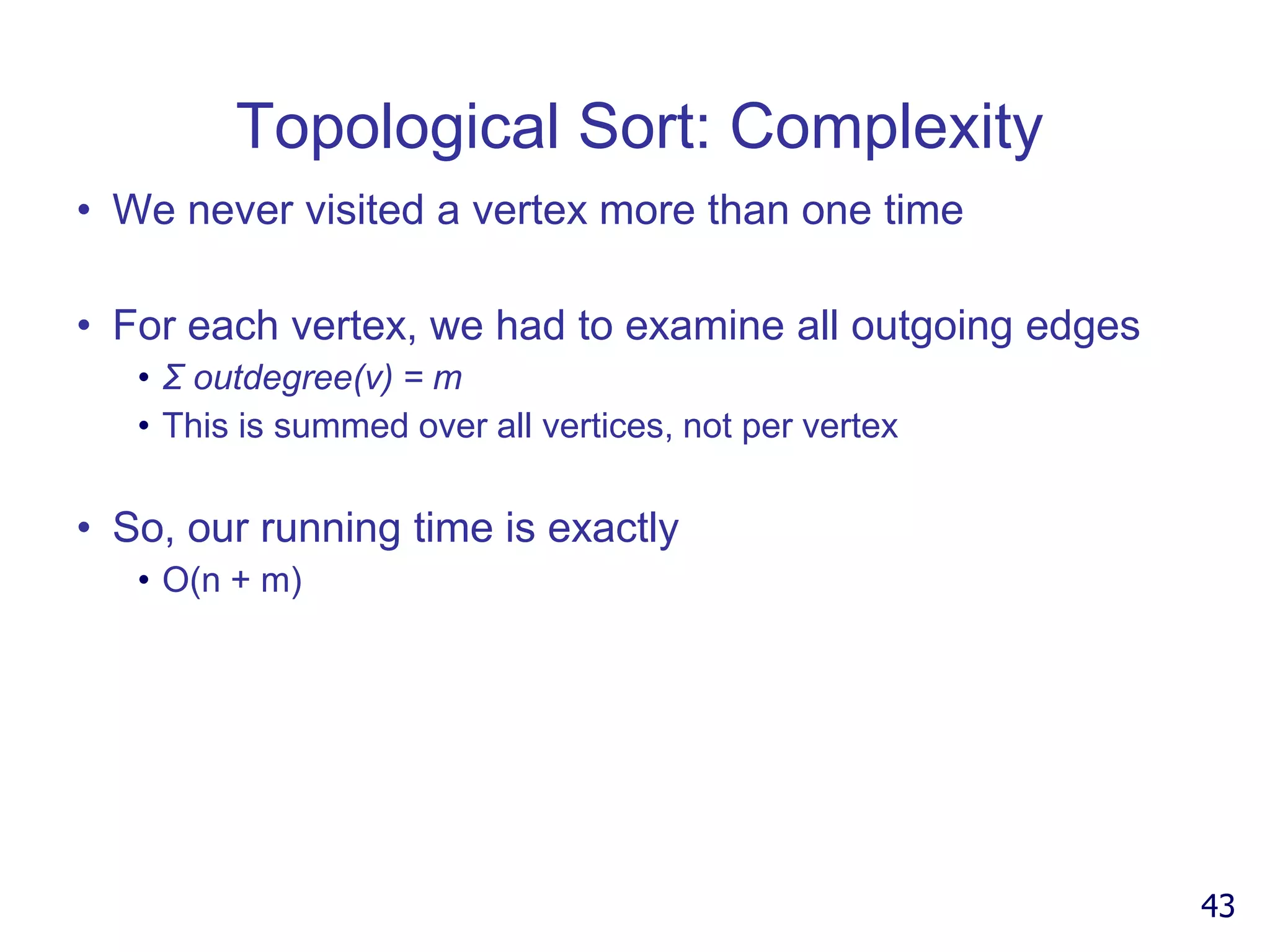 Topological Sort: Complexity

• We never visited a vertex more than one time

• For each vertex, we had to examine all outgoing edges
  • $\Sigma$ outdegree(v) = m
  • This is summed over all vertices, not per vertex

• So, our running time is exactly
  • O(n + m)

43